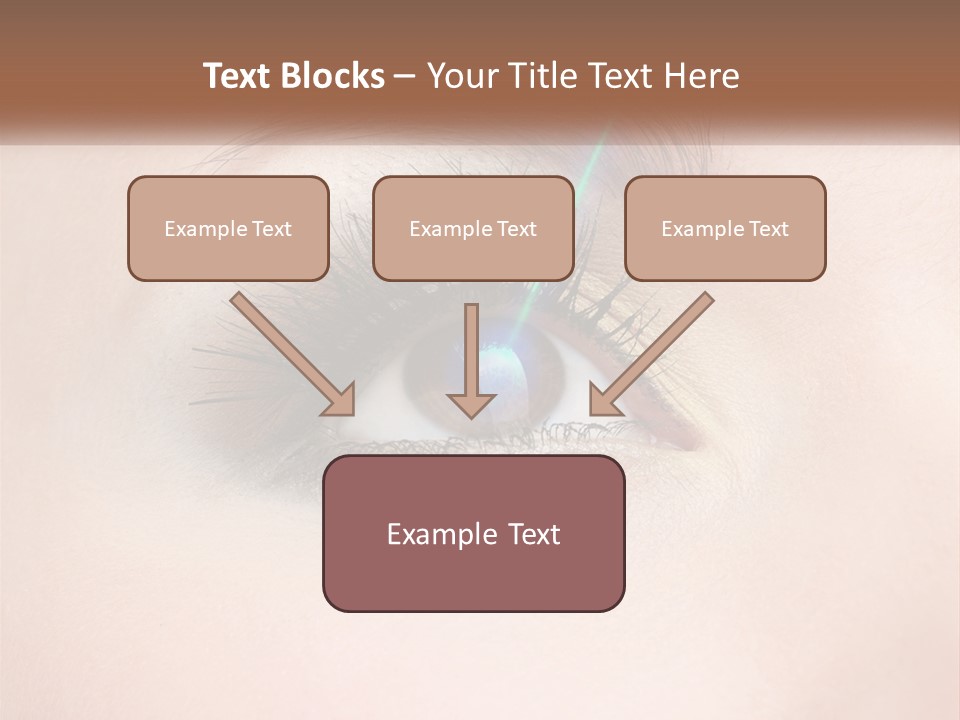 Text Blocks – Your Title Text Here

Example Text

Example Text

Example Text

Example Text